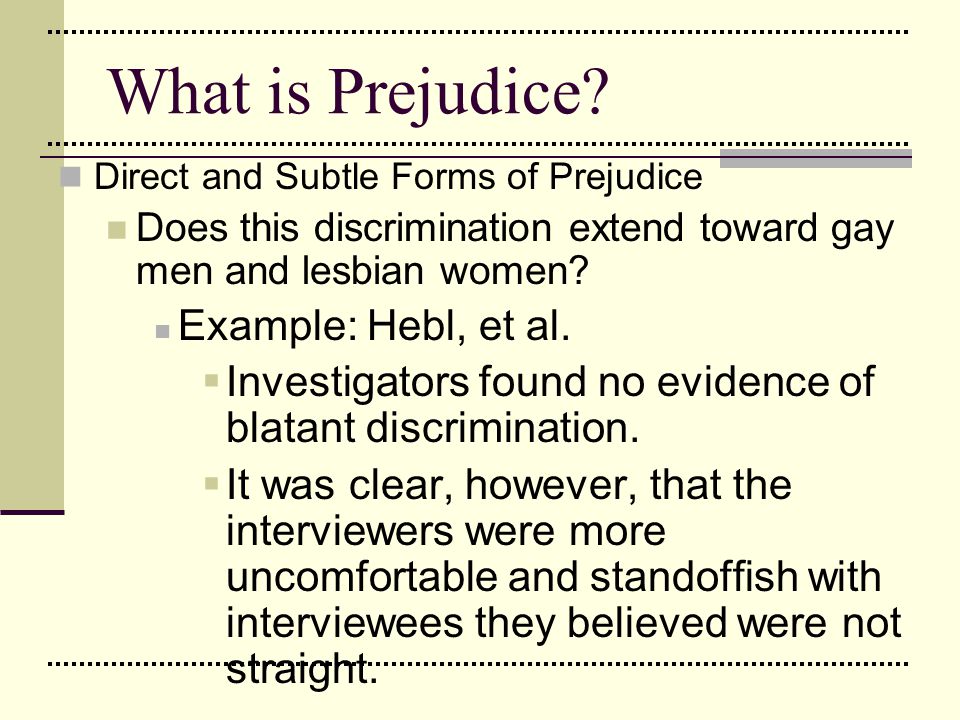 What is Prejudice?

Direct and Subtle Forms of Prejudice

Does this discrimination extend toward gay men and lesbian women?

Example: Hebl, et al.

Investigators found no evidence of blatant discrimination.

It was clear, however, that the interviewers were more uncomfortable and standoffish with interviewees they believed were not straight.